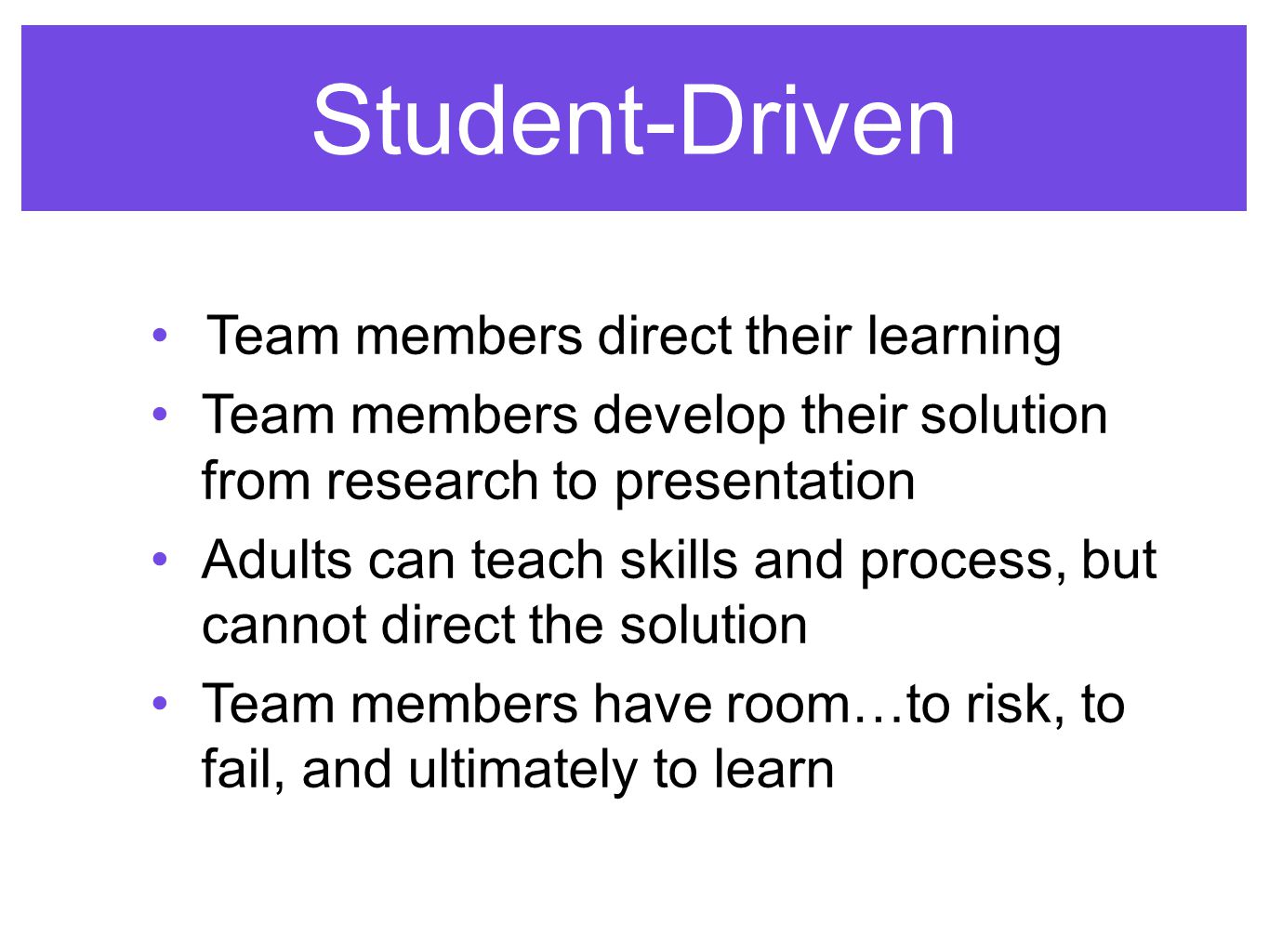 Student-Driven

• Team members direct their learning
• Team members develop their solution from research to presentation
• Adults can teach skills and process, but cannot direct the solution
• Team members have room…to risk, to fail, and ultimately to learn